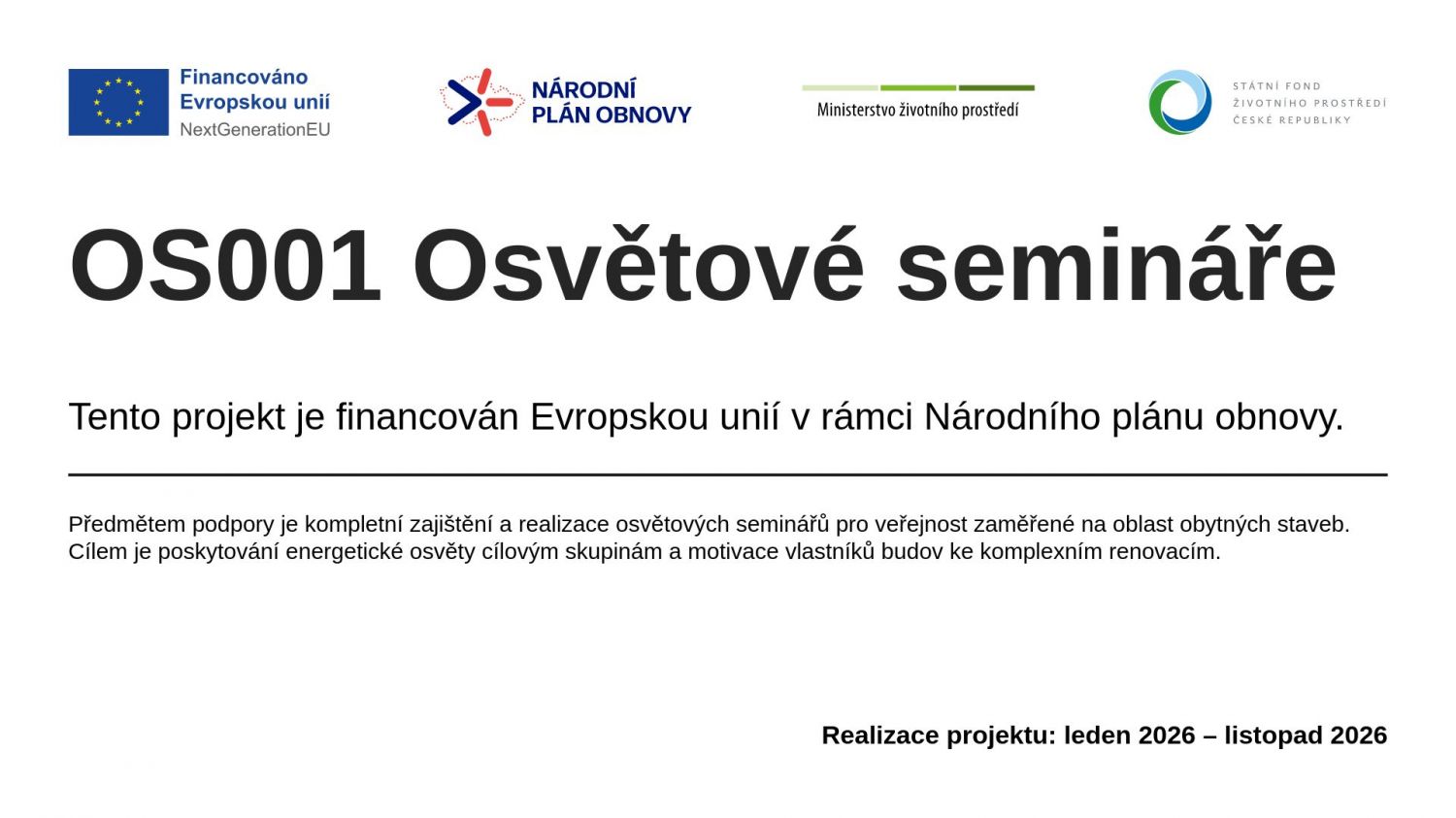 Financováno Evropskou unií
NextGenerationEU

NÁRODNÍ PLÁN OBNOVY

Ministerstvo životního prostředí

STÁTNÍ FOND ŽIVOTNÍHO PROSTŘEDÍ ČESKÉ REPUBLIKY

OS001 Osvětové semináře

Tento projekt je financován Evropskou unií v rámci Národního plánu obnovy.

Předmětem podpory je kompletní zajištění a realizace osvětových seminářů pro veřejnost zaměřené na oblast obytných staveb. Cílem je poskytování energetické osvěty cílovým skupinám a motivace vlastníků budov ke komplexním renovacím.

Realizace projektu: leden 2026 – listopad 2026